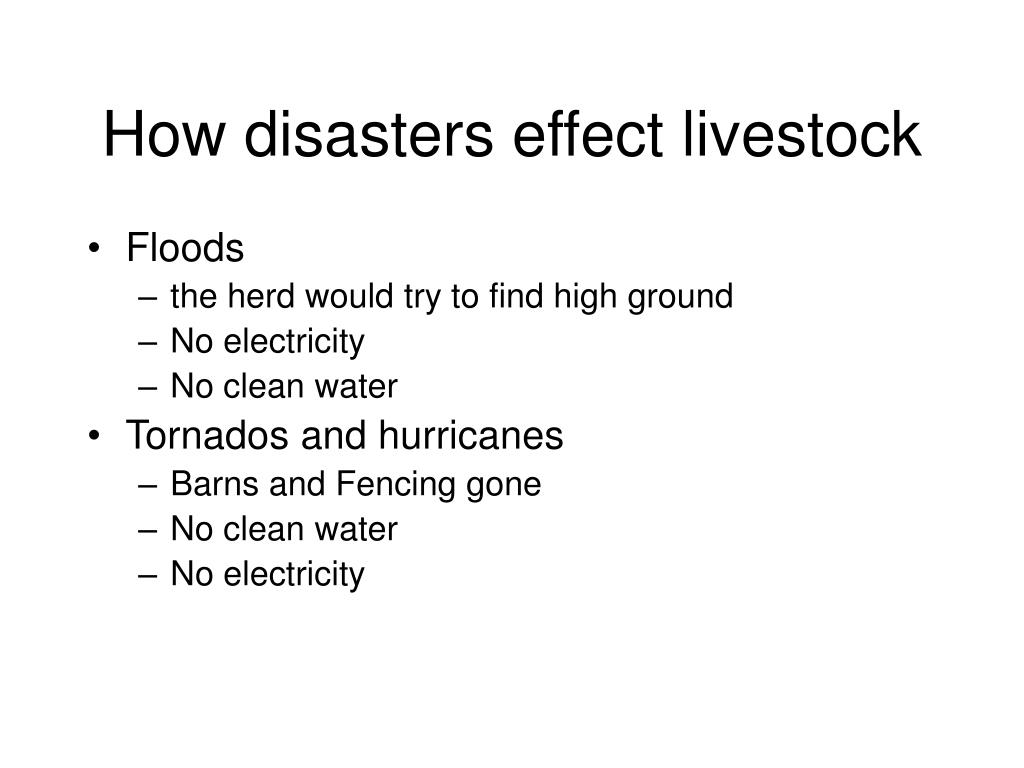 How disasters effect livestock

• Floods
– the herd would try to find high ground
– No electricity
– No clean water
• Tornados and hurricanes
– Barns and Fencing gone
– No clean water
– No electricity